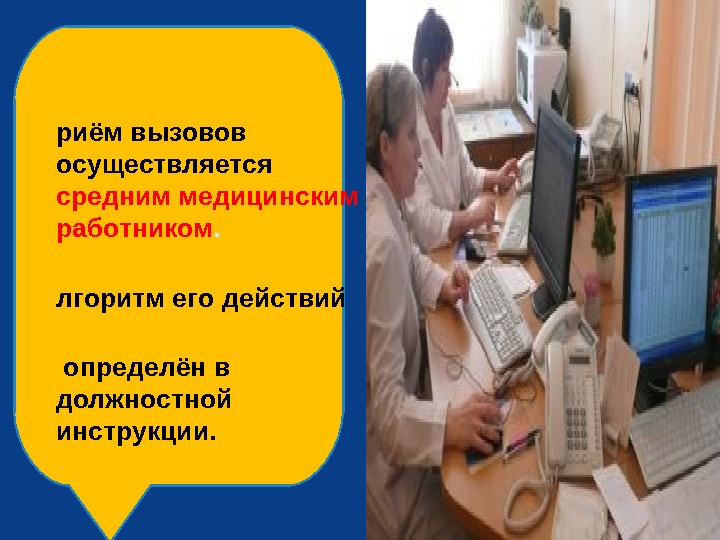 риём вызовов осуществляется средним медицинским работником.

лгоритм его действий

определён в должностной инструкции.